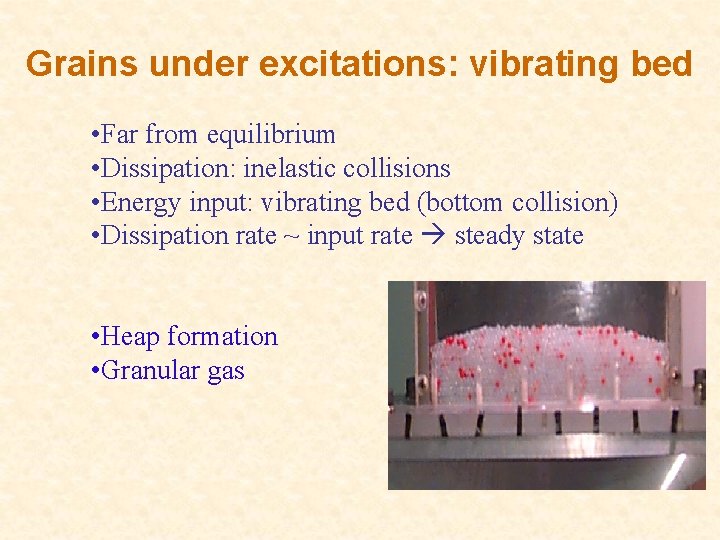 Grains under excitations: vibrating bed

• Far from equilibrium
• Dissipation: inelastic collisions
• Energy input: vibrating bed (bottom collision)
• Dissipation rate ~ input rate → steady state

• Heap formation
• Granular gas